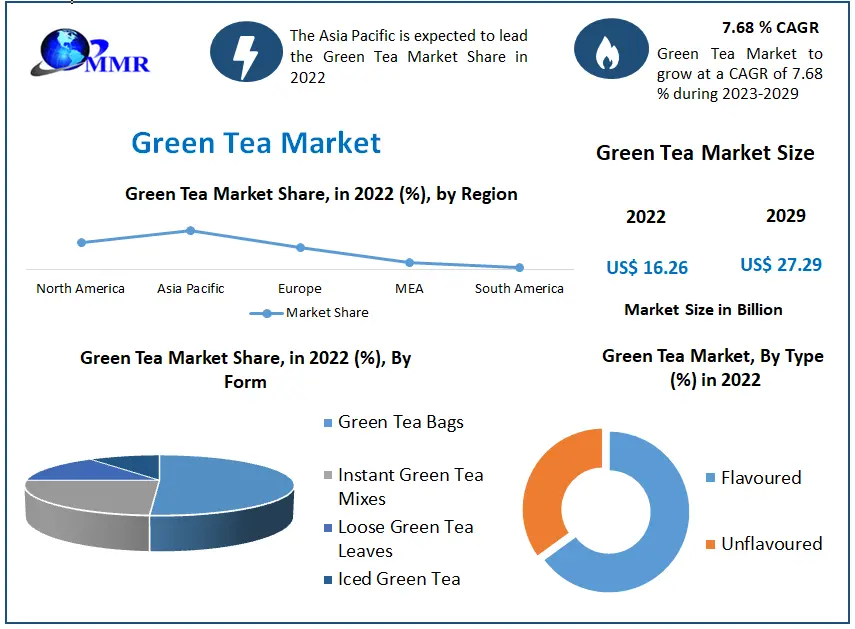 MMR

The Asia Pacific is expected to lead the Green Tea Market Share in 2022

7.68 % CAGR

Green Tea Market to grow at a CAGR of 7.68 % during 2023-2029

Green Tea Market

Green Tea Market Share, in 2022 (%), by Region

North America
Asia Pacific
Europe
MEA
South America

Market Share

Green Tea Market Size

2022
2029

US$ 16.26
US$ 27.29

Market Size in Billion

Green Tea Market Share, in 2022 (%), By Form

Green Tea Bags
Instant Green Tea Mixes
Loose Green Tea Leaves
Iced Green Tea

Green Tea Market, By Type (%) in 2022

Flavoured
Unflavoured